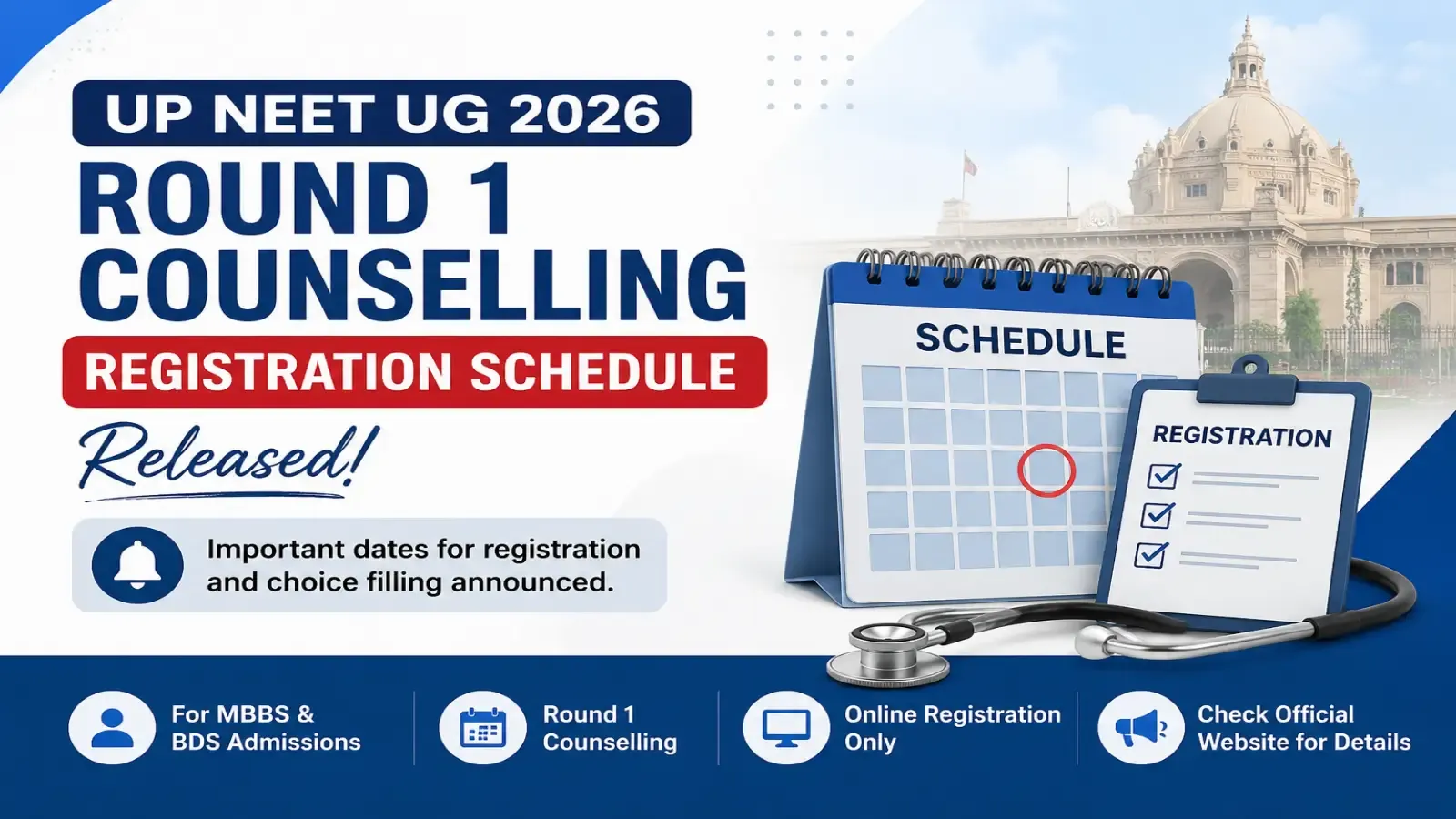 UP NEET UG 2026
ROUND 1
COUNSELLING
REGISTRATION SCHEDULE
Released!

Important dates for registration and choice filling announced.

SCHEDULE

REGISTRATION

For MBBS & BDS Admissions

Round 1 Counselling

Online Registration Only

Check Official Website for Details